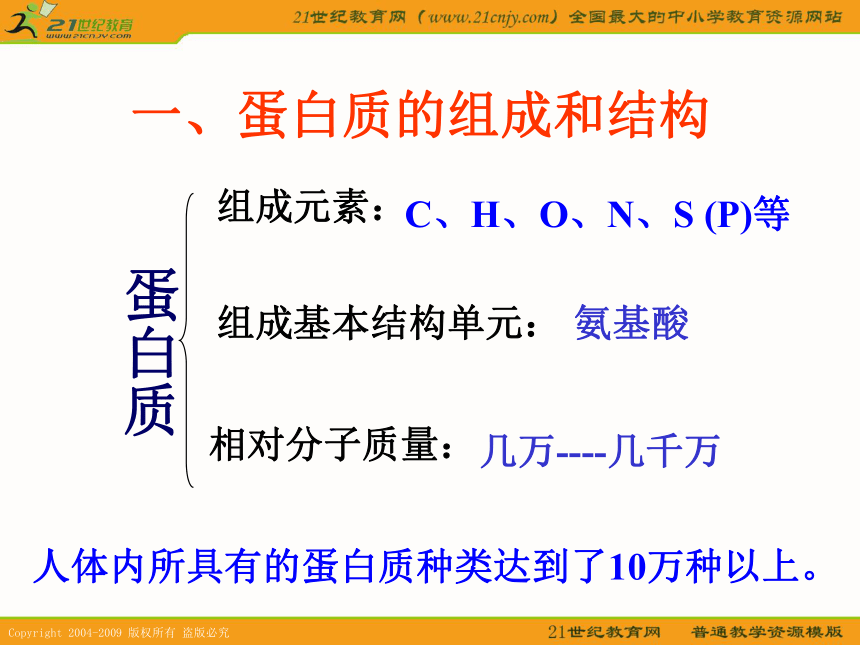 21世纪教育
www.21cnjy.com

21世纪教育网（www.21cnjy.com）全国最大的中小学教育资源网站

一、蛋白质的组成和结构

蛋白质

组成元素：C、H、O、N、S (P)等

组成基本结构单元： 氨基酸

相对分子质量：几万----几千万

人体内所具有的蛋白质种类达到了10万种以上。

Copyright 2004-2009 版权所有 盗版必究

21世纪教育网 普通教学资源模版